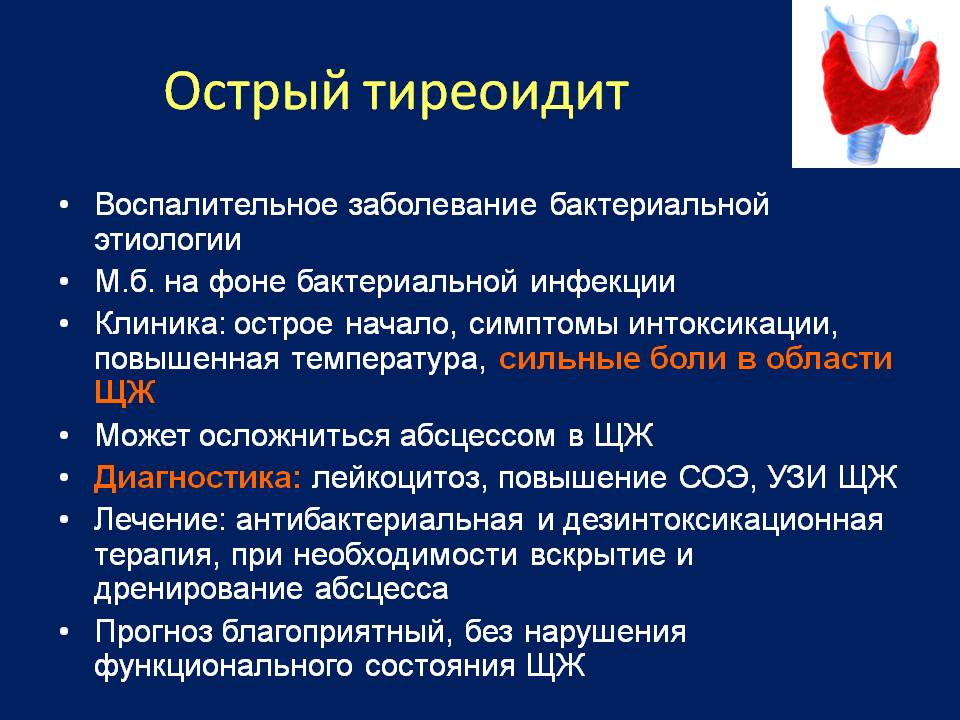 Острый тиреоидит

• Воспалительное заболевание бактериальной этиологии
• М.б. на фоне бактериальной инфекции
• Клиника: острое начало, симптомы интоксикации, повышенная температура, сильные боли в области ЩЖ
• Может осложниться абсцессом в ЩЖ
• Диагностика: лейкоцитоз, повышение СОЭ, УЗИ ЩЖ
• Лечение: антибактериальная и дезинтоксикационная терапия, при необходимости вскрытие и дренирование абсцесса
• Прогноз благоприятный, без нарушения функционального состояния ЩЖ